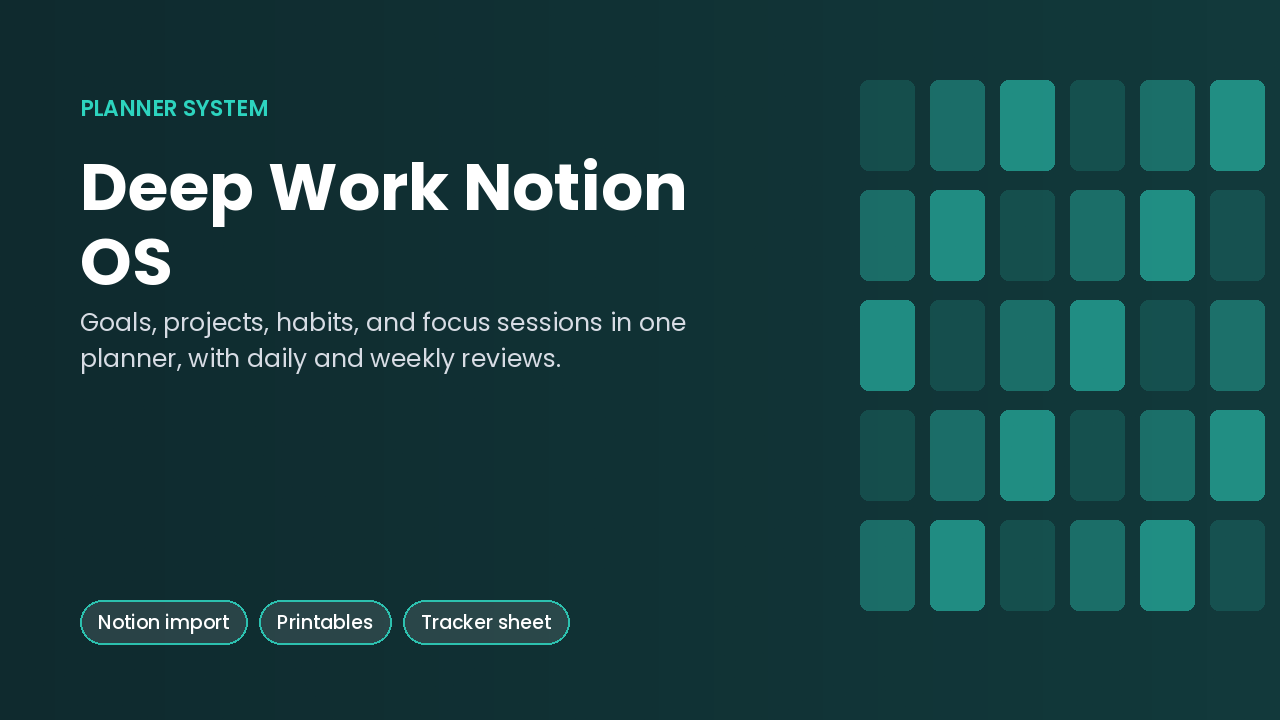 PLANNER SYSTEM

Deep Work Notion OS

Goals, projects, habits, and focus sessions in one planner, with daily and weekly reviews.

Notion import

Printables

Tracker sheet